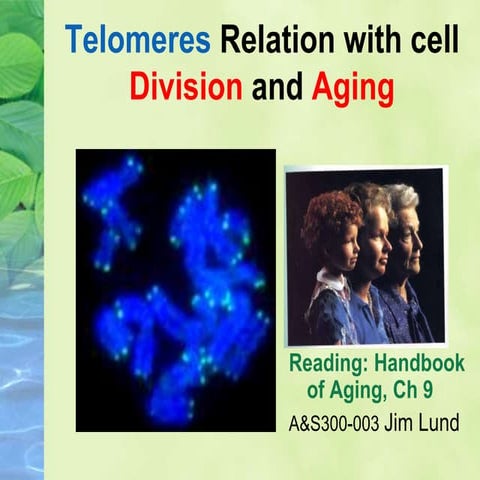 Telomeres Relation with cell Division and Aging

Reading: Handbook of Aging, Ch 9

A&S300-003 Jim Lund